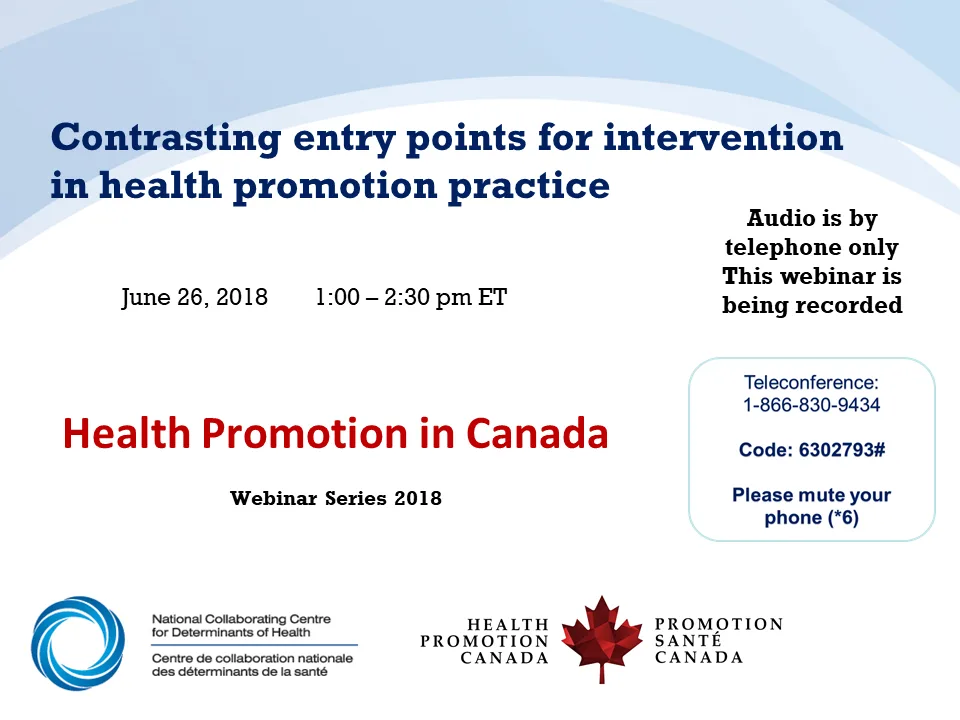 Contrasting entry points for intervention in health promotion practice

Audio is by telephone only
This webinar is being recorded

June 26, 2018 1:00 – 2:30 pm ET

Teleconference:
1-866-830-9434

Code: 6302793#

Please mute your phone (*6)

Health Promotion in Canada

Webinar Series 2018

National Collaborating Centre for Determinants of Health
Centre de collaboration nationale des déterminants de la santé

HEALTH PROMOTION CANADA

PROMOTION SANTÉ CANADA